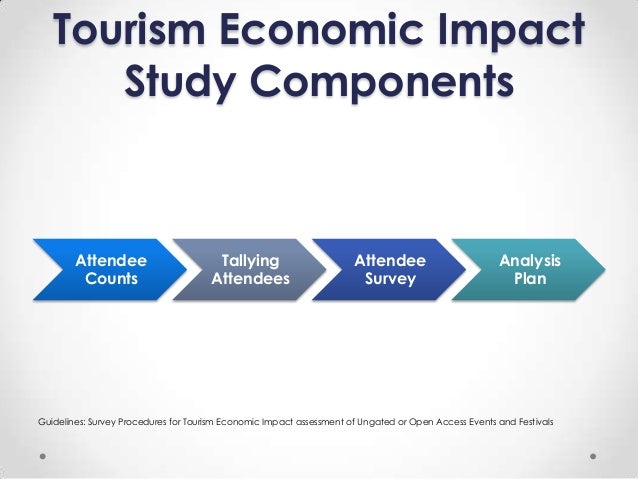 Tourism Economic Impact Study Components

Attendee Counts

Tallying Attendees

Attendee Survey

Analysis Plan

Guidelines: Survey Procedures for Tourism Economic Impact assessment of Ungated or Open Access Events and Festivals